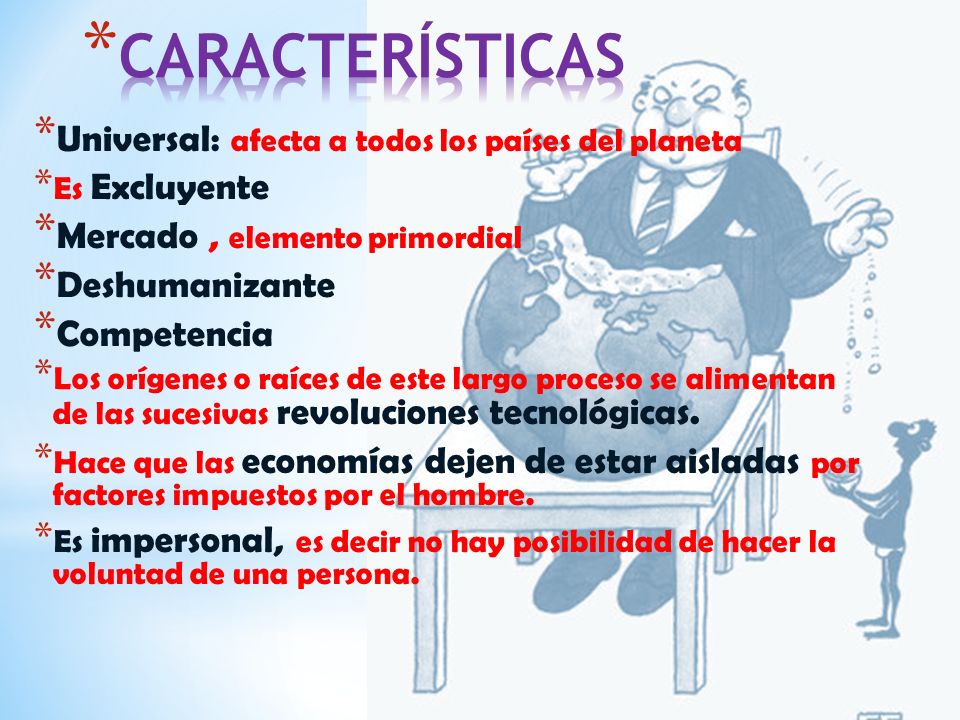 *CARACTERÍSTICAS

*Universal: afecta a todos los países del planeta

*Es Excluyente

*Mercado , elemento primordial

*Deshumanizante

*Competencia

*Los orígenes o raíces de este largo proceso se alimentan de las sucesivas revoluciones tecnológicas.

*Hace que las economías dejen de estar aisladas por factores impuestos por el hombre.

*Es impersonal, es decir no hay posibilidad de hacer la voluntad de una persona.